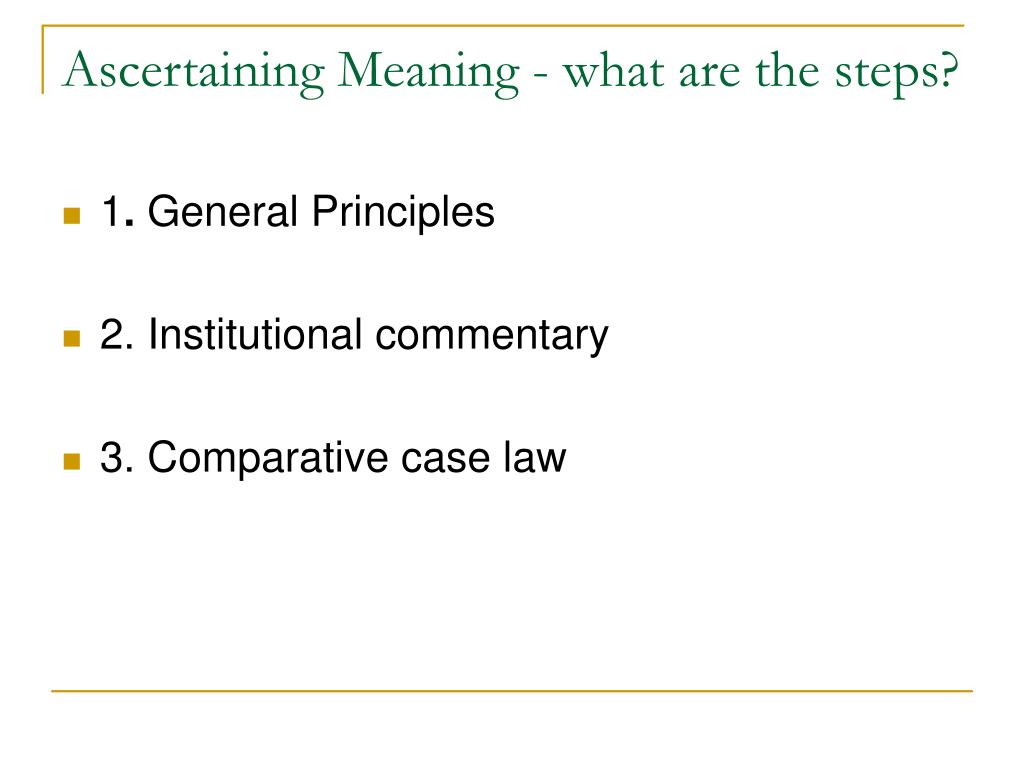 Ascertaining Meaning - what are the steps?

1. General Principles

2. Institutional commentary

3. Comparative case law